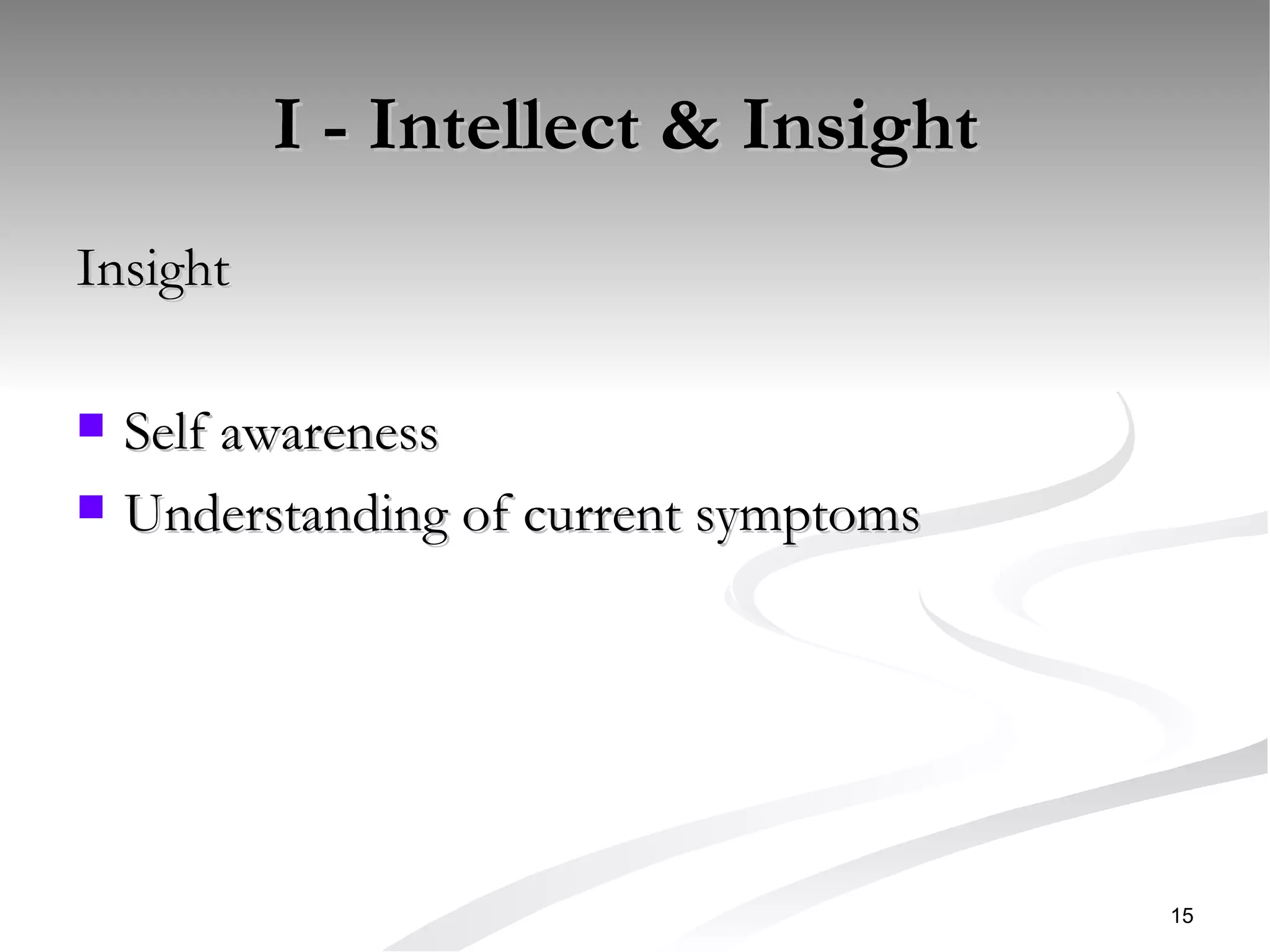 I - Intellect & Insight

Insight

- Self awareness
- Understanding of current symptoms

15